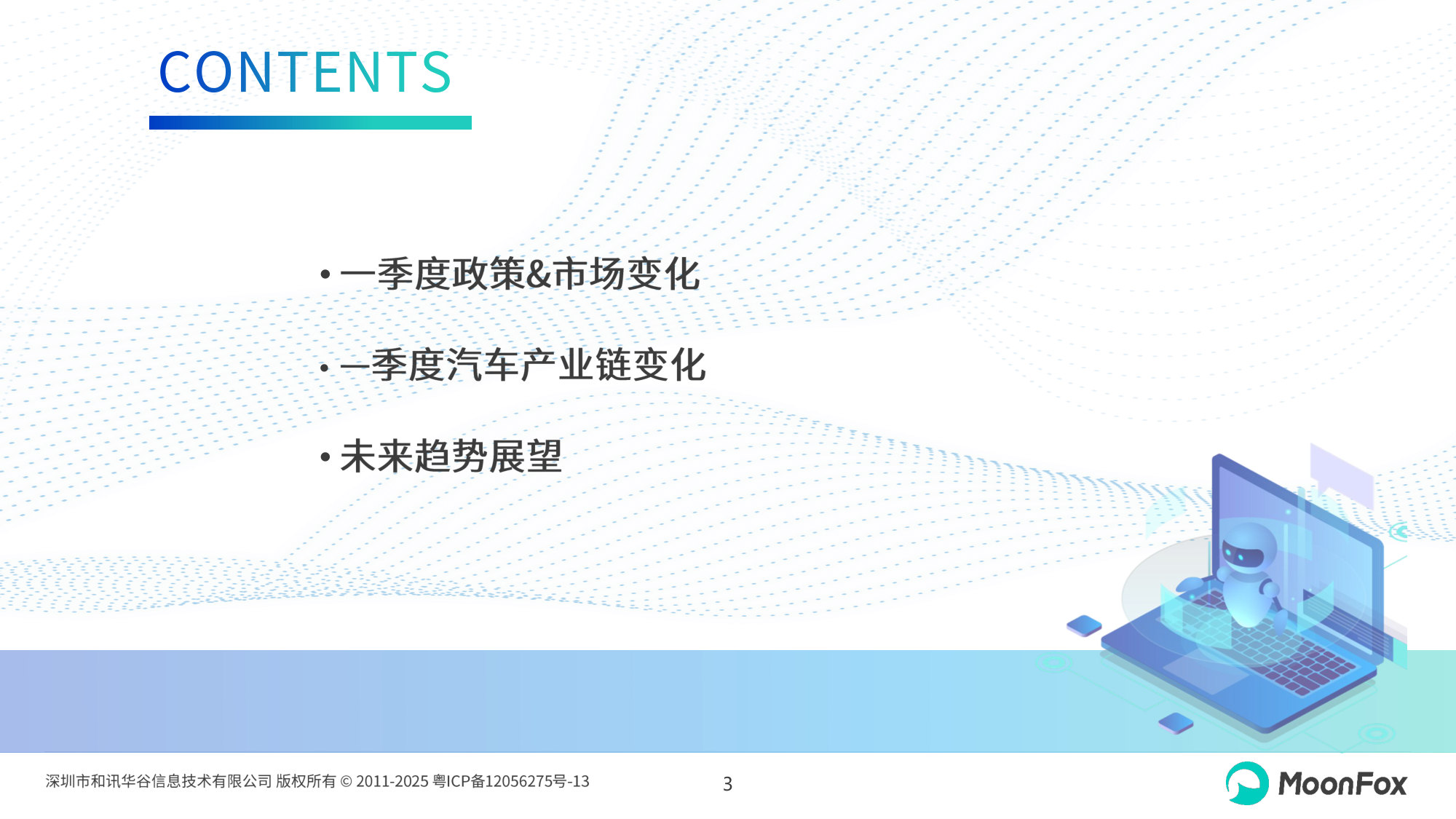 CONTENTS

• 一季度政策&市场变化

• 一季度汽车产业链变化

• 未来趋势展望

深圳市和讯华谷信息技术有限公司 版权所有 © 2011-2025 粤ICP备12056275号-13

3

MoonFox